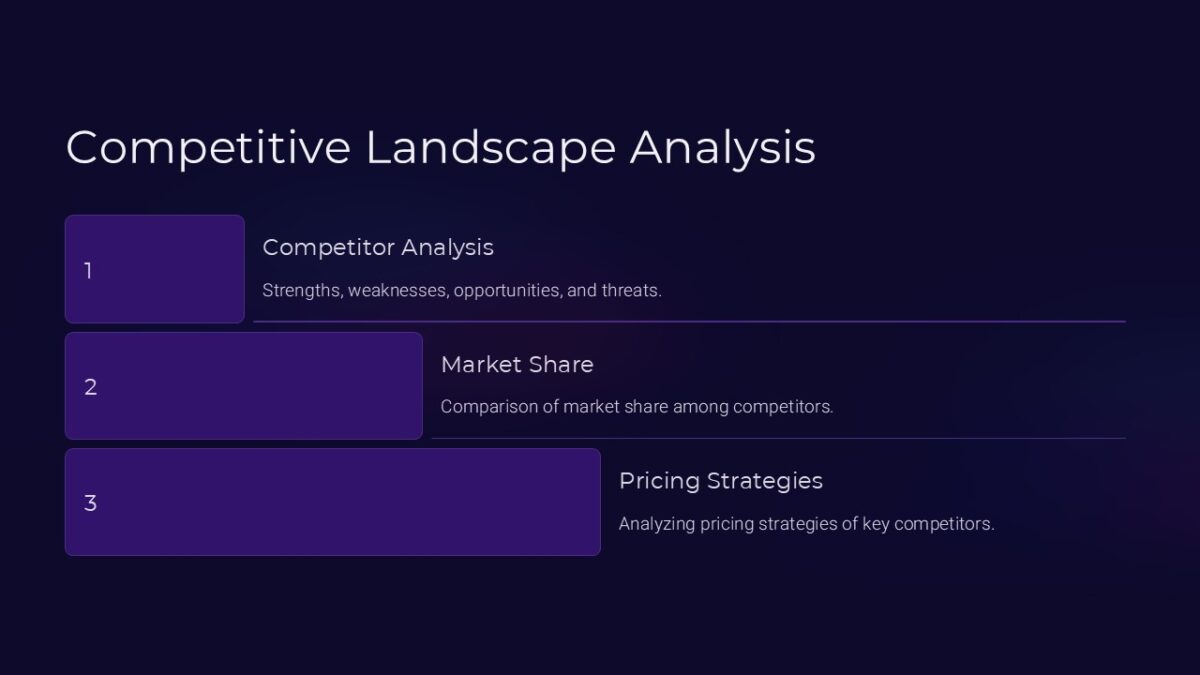 Competitive Landscape Analysis

1

Competitor Analysis

Strengths, weaknesses, opportunities, and threats.

2

Market Share

Comparison of market share among competitors.

3

Pricing Strategies

Analyzing pricing strategies of key competitors.